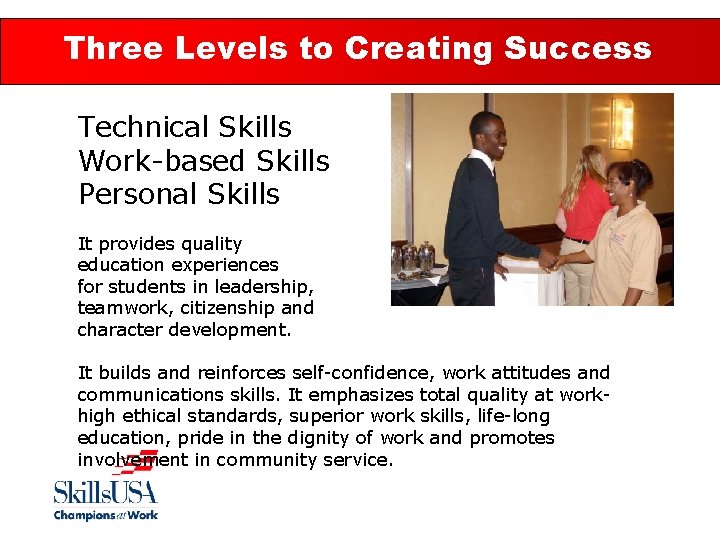 Three Levels to Creating Success

Technical Skills
Work-based Skills
Personal Skills

It provides quality education experiences for students in leadership, teamwork, citizenship and character development.

It builds and reinforces self-confidence, work attitudes and communications skills. It emphasizes total quality at work-high ethical standards, superior work skills, life-long education, pride in the dignity of work and promotes involvement in community service.

SkillsUSA
Champions at Work